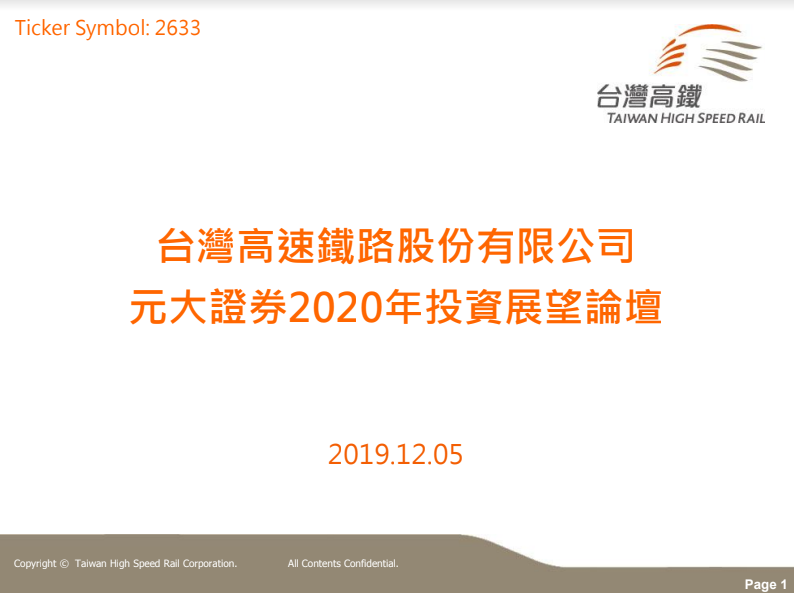 Ticker Symbol: 2633

台灣高鐵
TAIWAN HIGH SPEED RAIL

台灣高速鐵路股份有限公司
元大證券2020年投資展望論壇

2019.12.05

Copyright © Taiwan High Speed Rail Corporation. All Contents Confidential.

Page 1